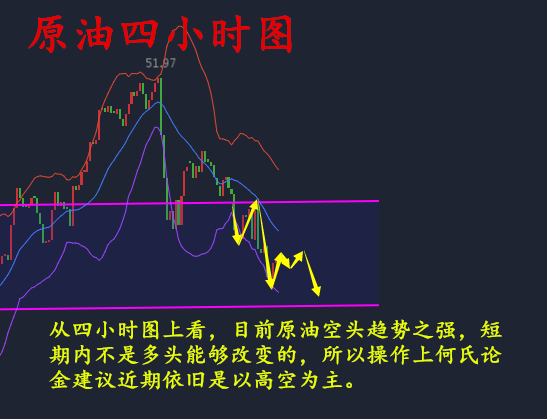 原油四小时图

51.97

从四小时图上看，目前原油空头趋势之强，短期内不是多头能够改变的，所以操作上何氏论金建议近期依旧是以高空为主。